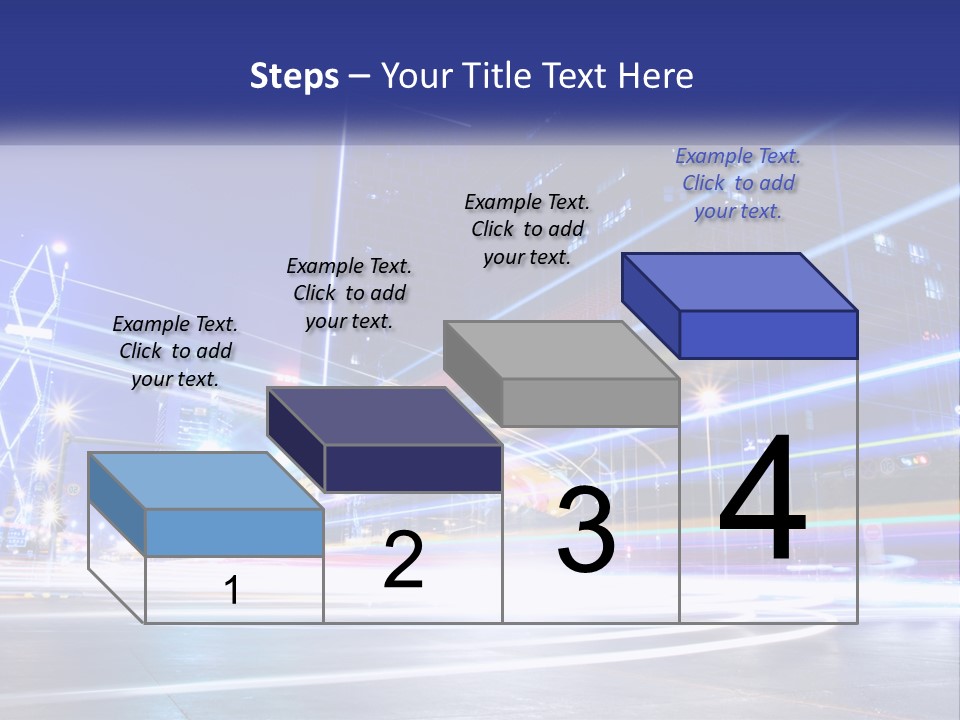 Steps – Your Title Text Here

Example Text. Click to add your text.

Example Text. Click to add your text.

Example Text. Click to add your text.

Example Text. Click to add your text.

1

2

3

4